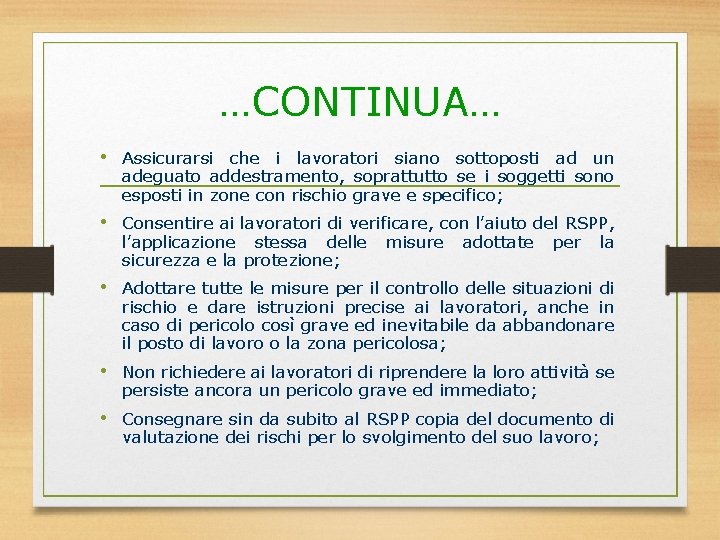 …CONTINUA…

• Assicurarsi che i lavoratori siano sottoposti ad un adeguato addestramento, soprattutto se i soggetti sono esposti in zone con rischio grave e specifico;

• Consentire ai lavoratori di verificare, con l'aiuto del RSPP, l'applicazione stessa delle misure adottate per la sicurezza e la protezione;

• Adottare tutte le misure per il controllo delle situazioni di rischio e dare istruzioni precise ai lavoratori, anche in caso di pericolo così grave ed inevitabile da abbandonare il posto di lavoro o la zona pericolosa;

• Non richiedere ai lavoratori di riprendere la loro attività se persiste ancora un pericolo grave ed immediato;

• Consegnare sin da subito al RSPP copia del documento di valutazione dei rischi per lo svolgimento del suo lavoro;